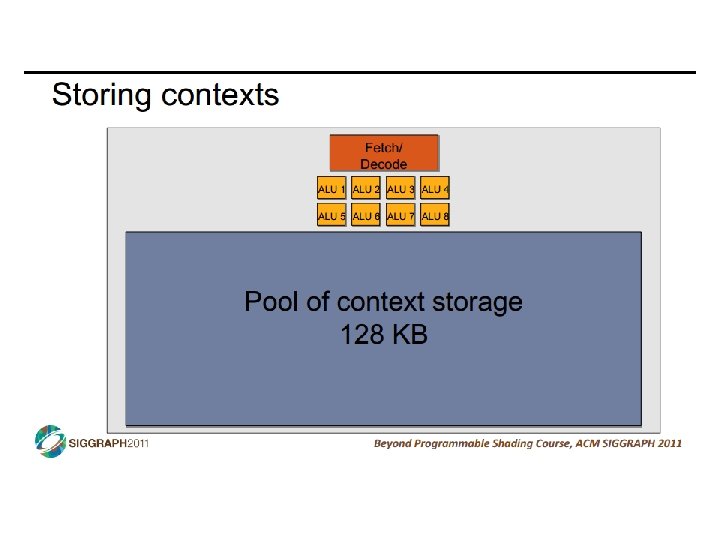 Storing contexts

Fetch/
Decode

ALU 1 ALU 2 ALU 3 ALU 4
ALU 5 ALU 6 ALU 7 ALU 8

Pool of context storage
128 KB

SIGGRAPH2011

Beyond Programmable Shading Course, ACM SIGGRAPH 2011